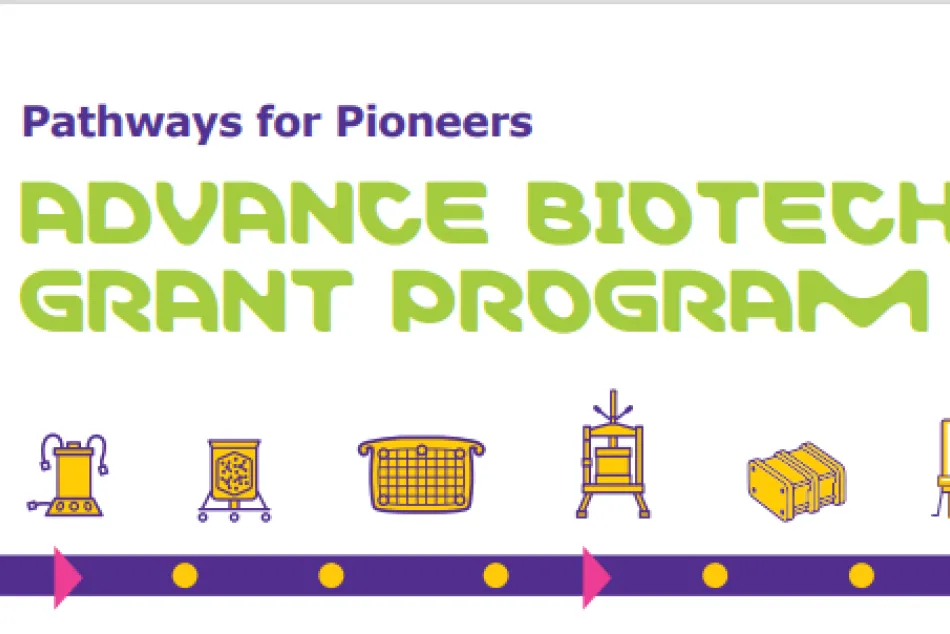 Pathways for Pioneers

ADVANCE BIOTECH
GRANT PROGRAM